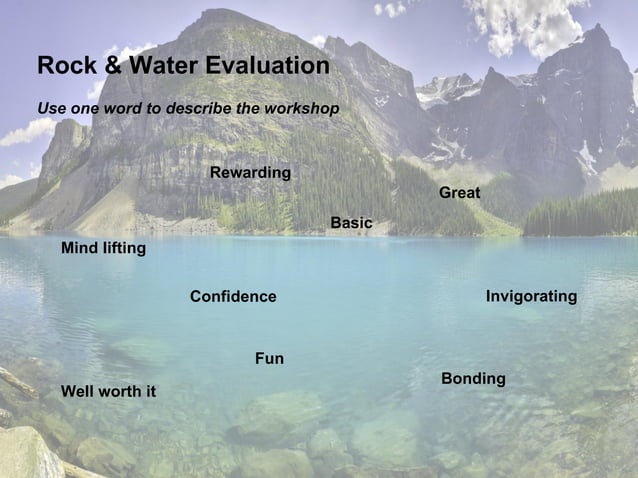 Rock & Water Evaluation

Use one word to describe the workshop

Rewarding

Great

Basic

Mind lifting

Confidence

Invigorating

Fun

Bonding

Well worth it